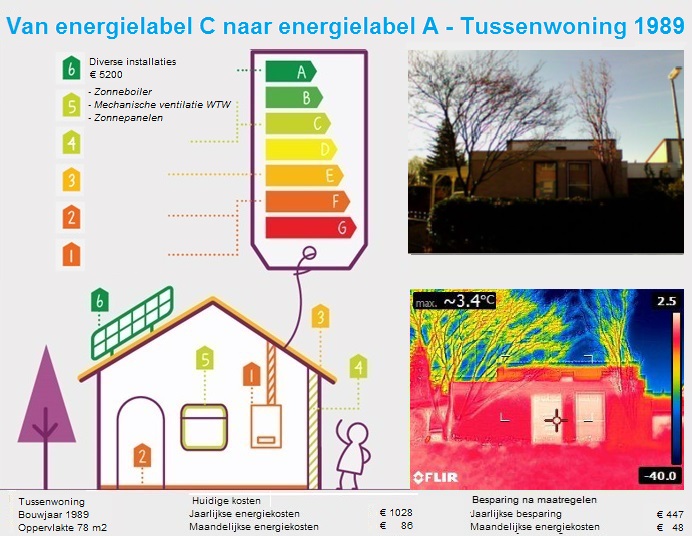 Van energielabel C naar energielabel A - Tussenwoning 1989

6 Diverse installaties
€ 5200

5 - Zonneboiler
- Mechanische ventilatie WTW
- Zonnepanelen

4

3

2

1

A
B
C
D
E
F
G

6 5 1 3 4 2

max. ~3.4°C
2.5
-40.0
FLIR

Tussenwoning
Bouwjaar 1989
Oppervlakte 78 m2

Huidige kosten
Jaarlijkse energiekosten € 1028
Maandelijkse energiekosten € 86

Besparing na maatregelen
Jaarlijkse besparing € 447
Maandelijkse energiekosten € 48